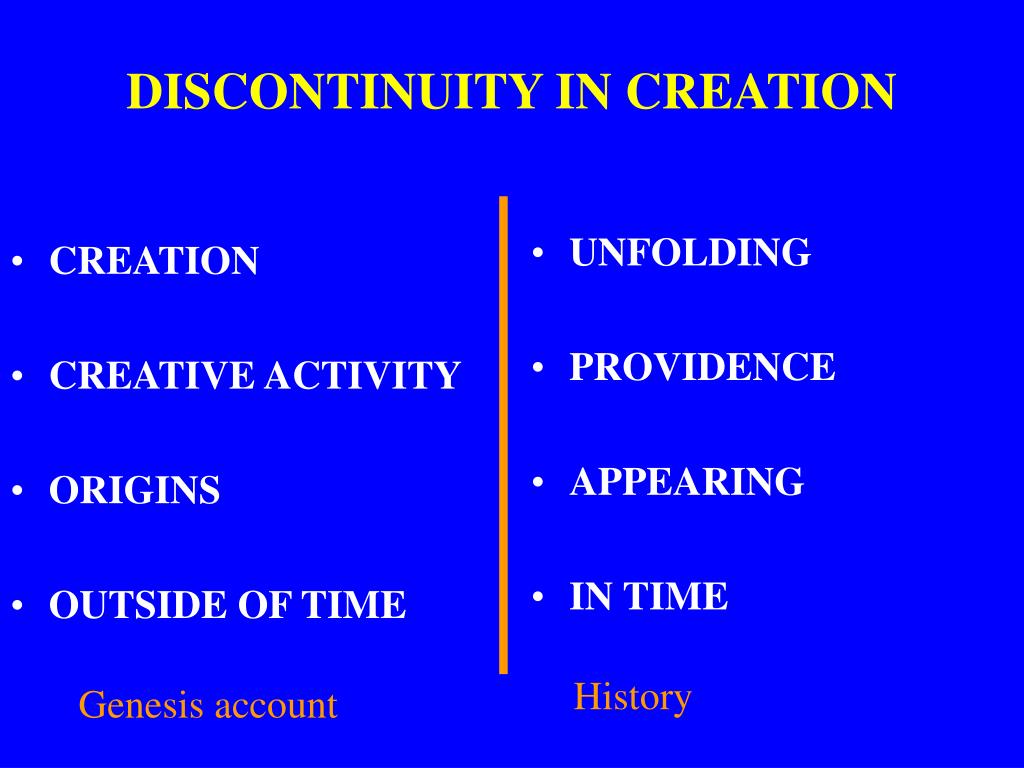 DISCONTINUITY IN CREATION

• CREATION

• CREATIVE ACTIVITY

• ORIGINS

• OUTSIDE OF TIME

Genesis account

• UNFOLDING

• PROVIDENCE

• APPEARING

• IN TIME

History